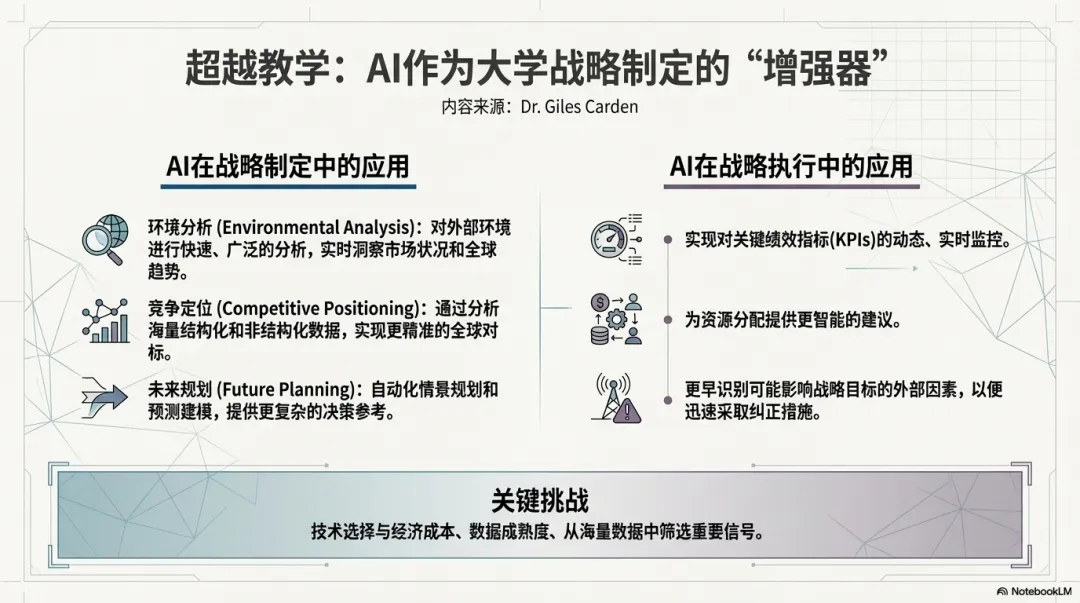 超越教学：AI作为大学战略制定的“增强器”
内容来源：Dr. Giles Carden

AI在战略制定中的应用

环境分析 (Environmental Analysis)：对外部环境进行快速、广泛的分析，实时洞察市场状况和全球趋势。

竞争定位 (Competitive Positioning)：通过分析海量结构化和非结构化数据，实现更精准的全球对标。

未来规划 (Future Planning)：自动化情景规划和预测建模，提供更复杂的决策参考。

AI在战略执行中的应用

实现对关键绩效指标(KPIs)的动态、实时监控。

为资源分配提供更智能的建议。

更早识别可能影响战略目标的外部因素，以便迅速采取纠正措施。

关键挑战
技术选择与经济成本、数据成熟度、从海量数据中筛选重要信号。

NotebookLM